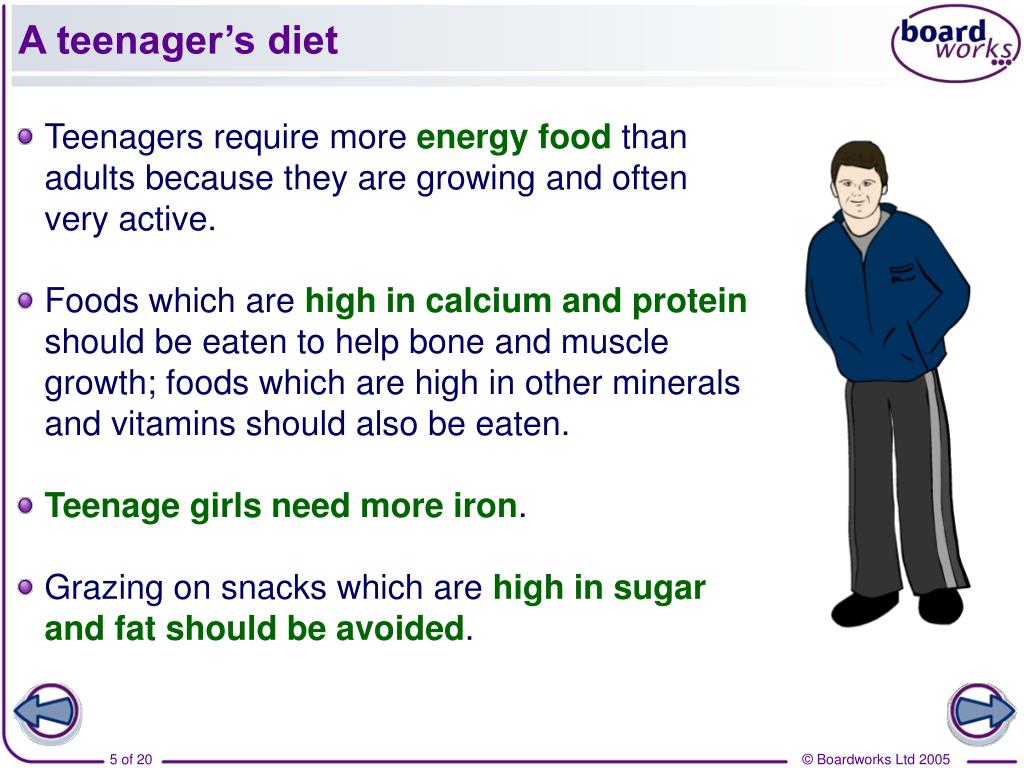 A teenager's diet

board works

Teenagers require more energy food than adults because they are growing and often very active.

Foods which are high in calcium and protein should be eaten to help bone and muscle growth; foods which are high in other minerals and vitamins should also be eaten.

Teenage girls need more iron.

Grazing on snacks which are high in sugar and fat should be avoided.

5 of 20

© Boardworks Ltd 2005